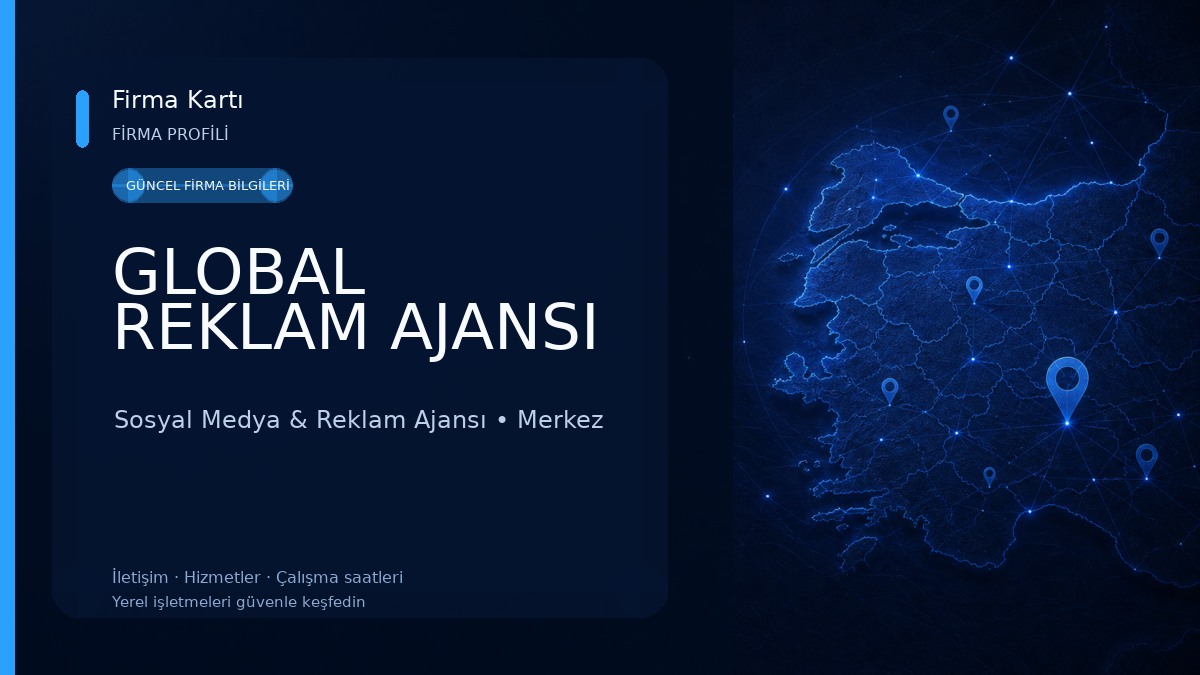 Firma Kartı
FİRMA PROFİLİ

GÜNCEL FİRMA BİLGİLERİ

GLOBAL REKLAM AJANSI

Sosyal Medya & Reklam Ajansı • Merkez

İletişim · Hizmetler · Çalışma saatleri
Yerel işletmeleri güvenle keşfedin